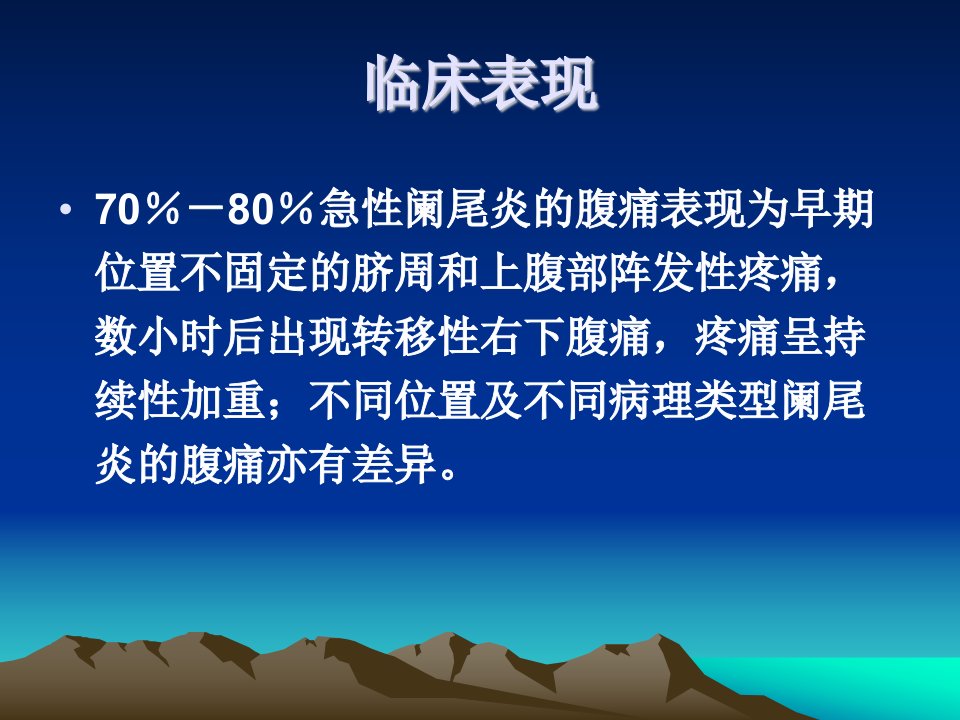 临床表现

• 70％－80％急性阑尾炎的腹痛表现为早期位置不固定的脐周和上腹部阵发性疼痛，数小时后出现转移性右下腹痛，疼痛呈持续性加重；不同位置及不同病理类型阑尾炎的腹痛亦有差异。